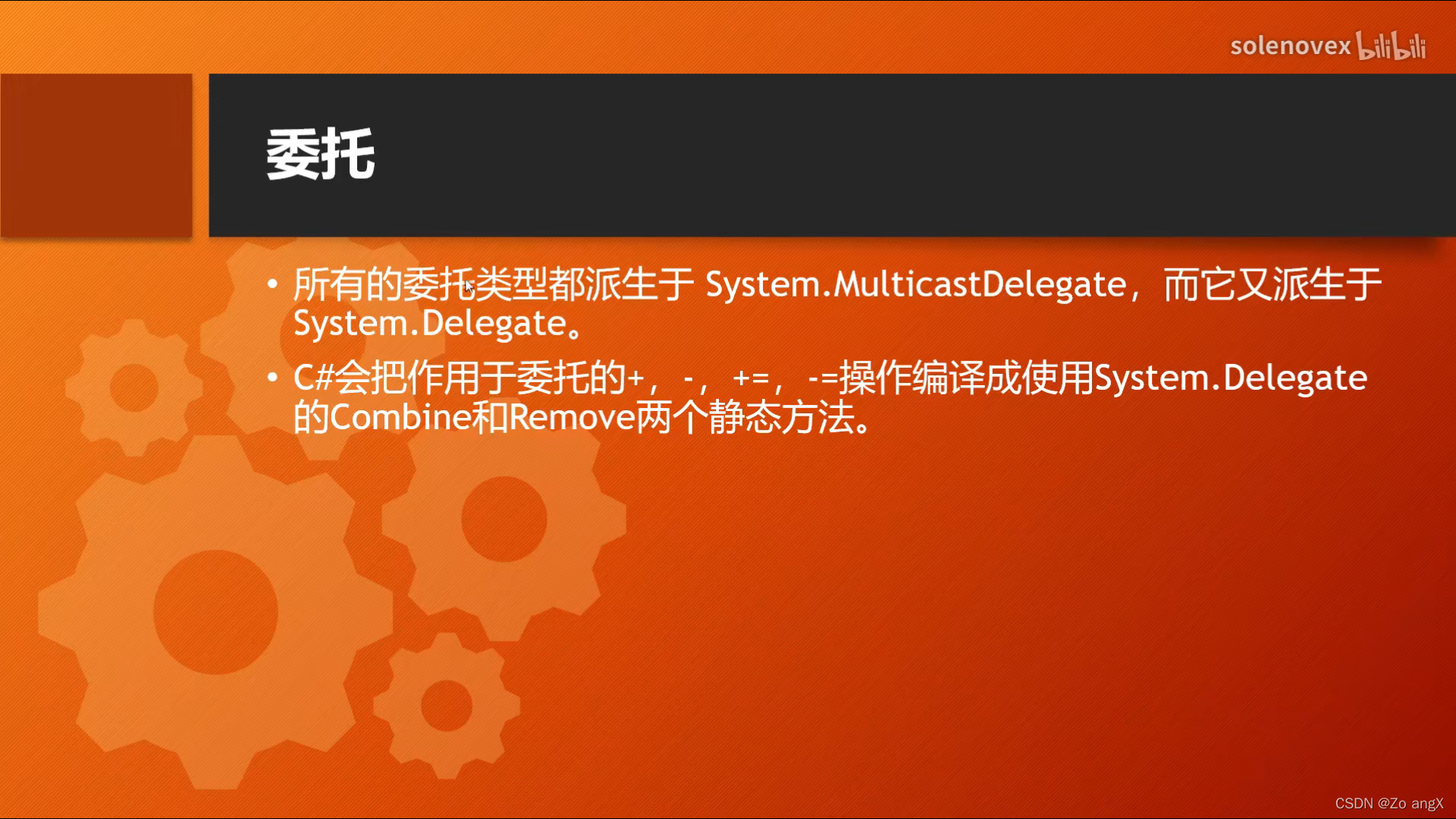 solenovex bilibili

委托

• 所有的委托类型都派生于 System.MulticastDelegate，而它又派生于 System.Delegate。

• C#会把作用于委托的+，-，+=，-=操作编译成使用System.Delegate的Combine和Remove两个静态方法。

CSDN @Zo angX